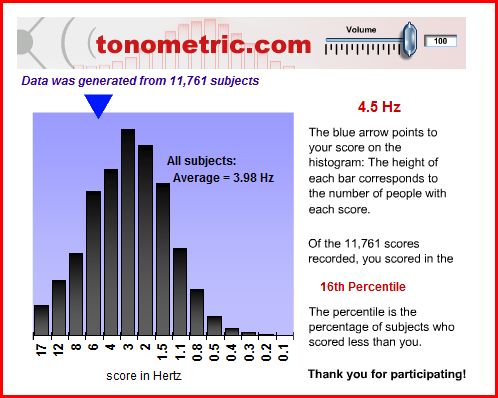 tonometric.com

Volume

100

Data was generated from 11,761 subjects

All subjects:
Average = 3.98 Hz

17 12 8 6 4 3 2 1.5 1.1 0.8 0.5 0.4 0.3 0.2 0.1

score in Hertz

4.5 Hz

The blue arrow points to your score on the histogram: The height of each bar corresponds to the number of people with each score.

Of the 11,761 scores recorded, you scored in the

16th Percentile

The percentile is the percentage of subjects who scored less than you.

Thank you for participating!